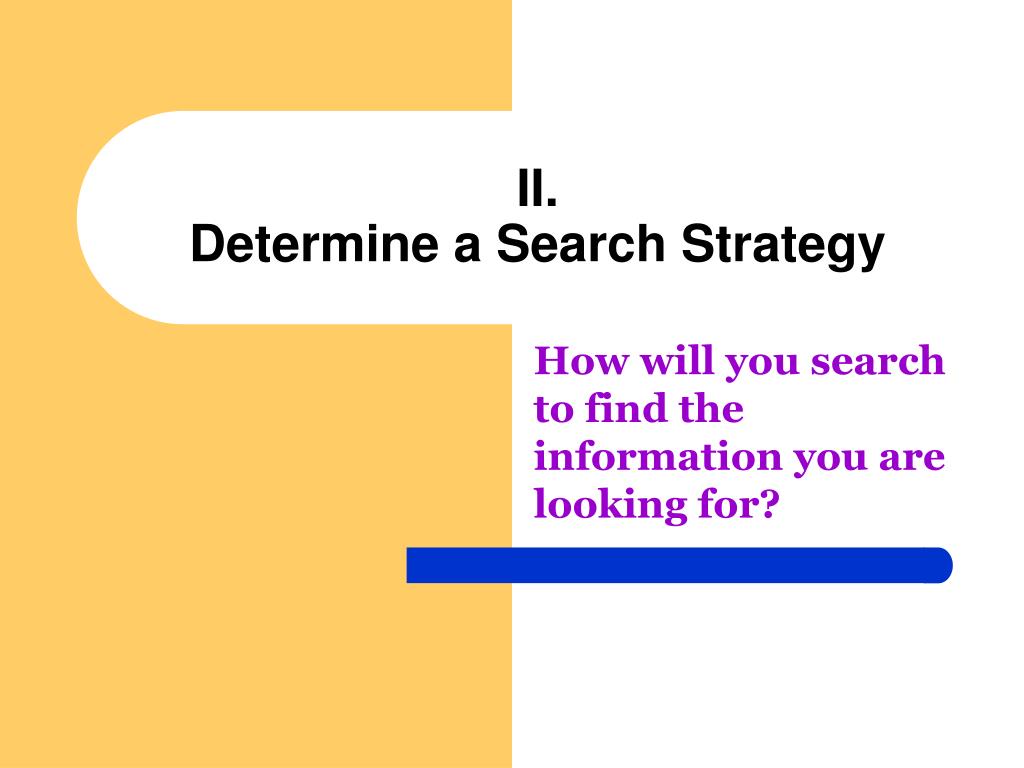 II.
Determine a Search Strategy

How will you search to find the information you are looking for?